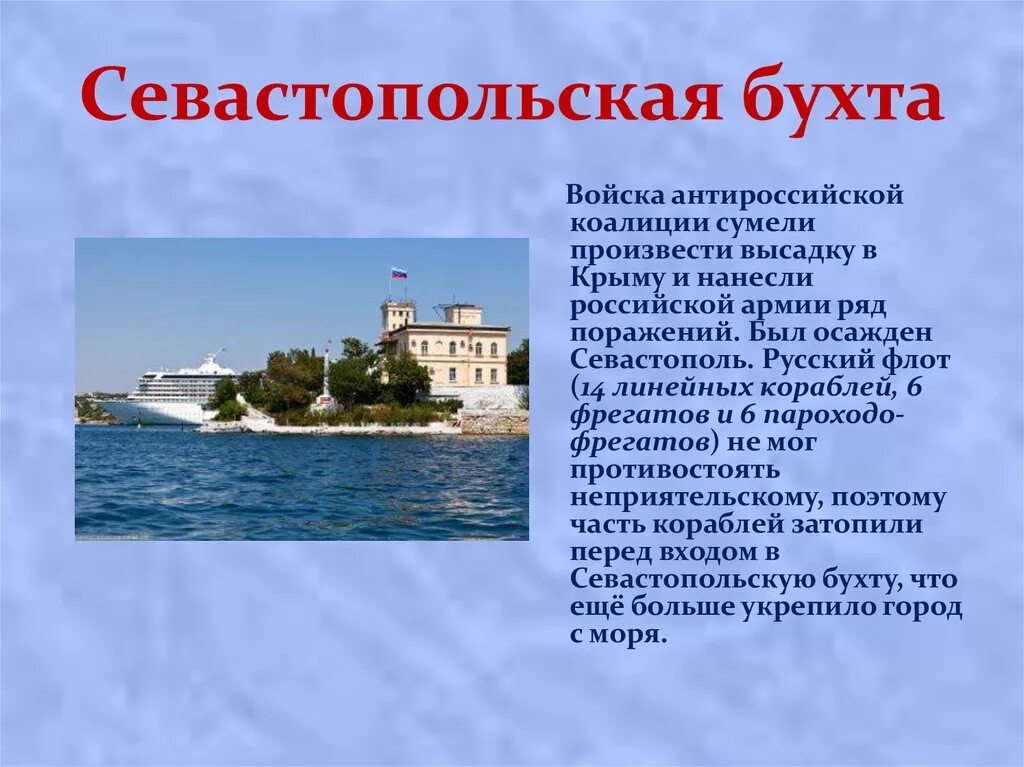 Севастопольская бухта

Войска антироссийской коалиции сумели произвести высадку в Крыму и нанесли российской армии ряд поражений. Был осажден Севастополь. Русский флот (14 линейных кораблей, 6 фрегатов и 6 пароходо-фрегатов) не мог противостоять неприятельскому, поэтому часть кораблей затопили перед входом в Севастопольскую бухту, что ещё больше укрепило город с моря.